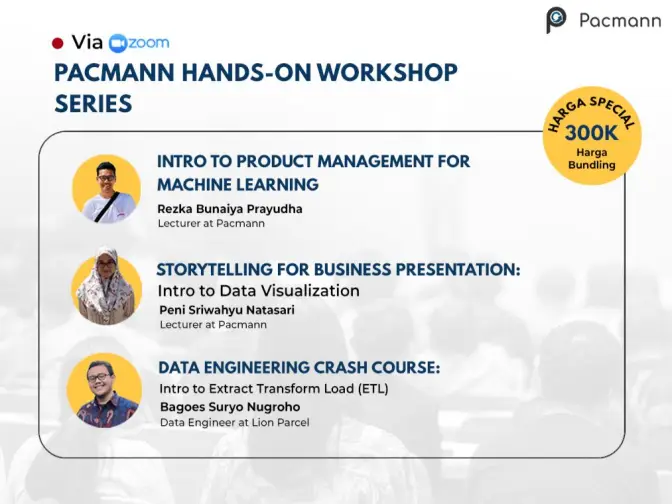 Pacmann

Via zoom

PACMANN HANDS-ON WORKSHOP SERIES

HARGA SPECIAL
300K
Harga Bundling

INTRO TO PRODUCT MANAGEMENT FOR MACHINE LEARNING
Rezka Bunaiya Prayudha
Lecturer at Pacmann

STORYTELLING FOR BUSINESS PRESENTATION:
Intro to Data Visualization
Peni Sriwahyu Natasari
Lecturer at Pacmann

DATA ENGINEERING CRASH COURSE:
Intro to Extract Transform Load (ETL)
Bagoes Suryo Nugroho
Data Engineer at Lion Parcel